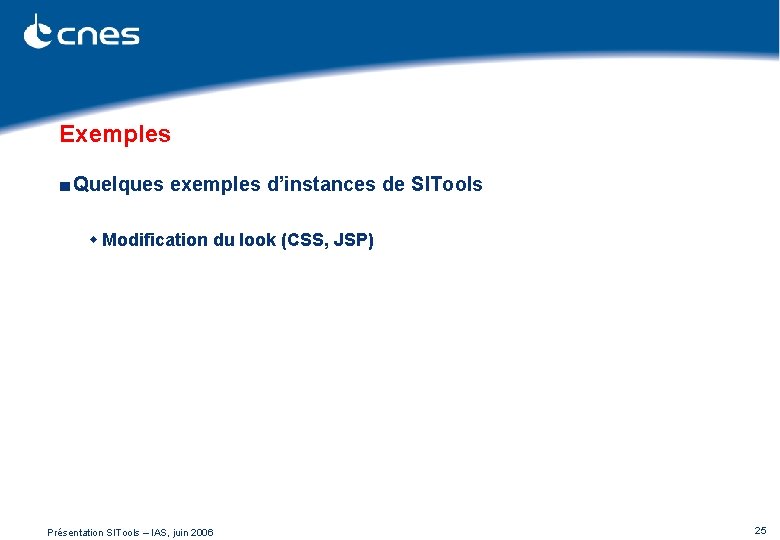 cnes

Exemples

Quelques exemples d’instances de SITools

Modification du look (CSS, JSP)

Présentation SITools – IAS, juin 2006

25